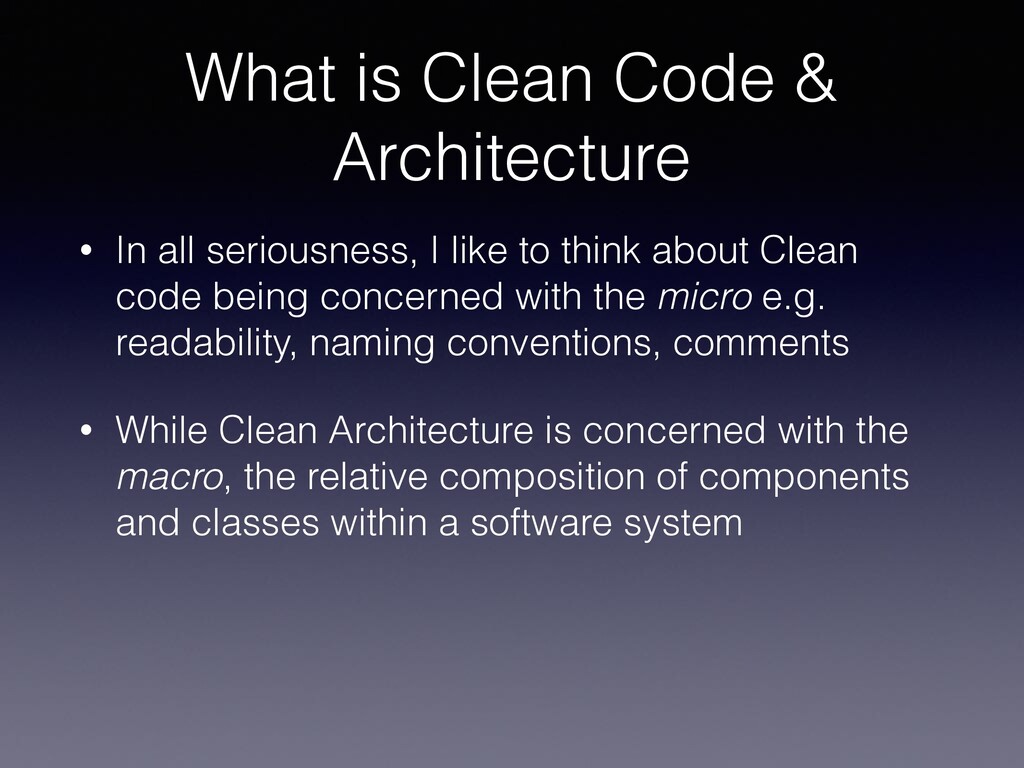 What is Clean Code & Architecture

• In all seriousness, I like to think about Clean code being concerned with the micro e.g. readability, naming conventions, comments

• While Clean Architecture is concerned with the macro, the relative composition of components and classes within a software system